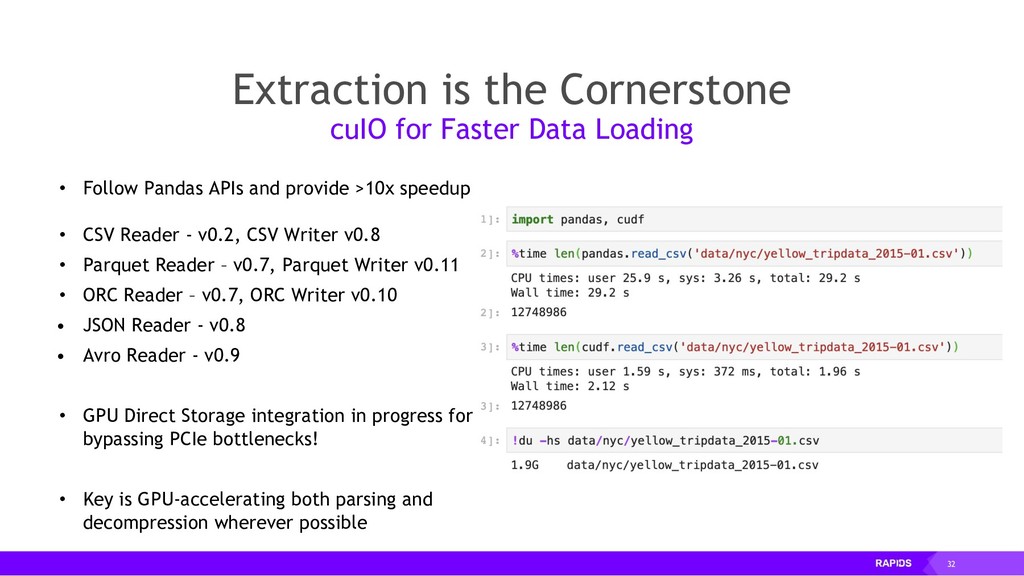 Extraction is the Cornerstone
cuIO for Faster Data Loading

• Follow Pandas APIs and provide >10x speedup

• CSV Reader - v0.2, CSV Writer v0.8
• Parquet Reader – v0.7, Parquet Writer v0.11
• ORC Reader – v0.7, ORC Writer v0.10
• JSON Reader - v0.8
• Avro Reader - v0.9

• GPU Direct Storage integration in progress for bypassing PCIe bottlenecks!

• Key is GPU-accelerating both parsing and decompression wherever possible

1]: import pandas, cudf

2]: %time len(pandas.read_csv('data/nyc/yellow_tripdata_2015-01.csv'))
CPU times: user 25.9 s, sys: 3.26 s, total: 29.2 s
Wall time: 29.2 s

2]: 12748986

3]: %time len(cudf.read_csv('data/nyc/yellow_tripdata_2015-01.csv'))
CPU times: user 1.59 s, sys: 372 ms, total: 1.96 s
Wall time: 2.12 s

3]: 12748986

4]: !du -hs data/nyc/yellow_tripdata_2015-01.csv
1.9G data/nyc/yellow_tripdata_2015-01.csv

RAPIDS 32